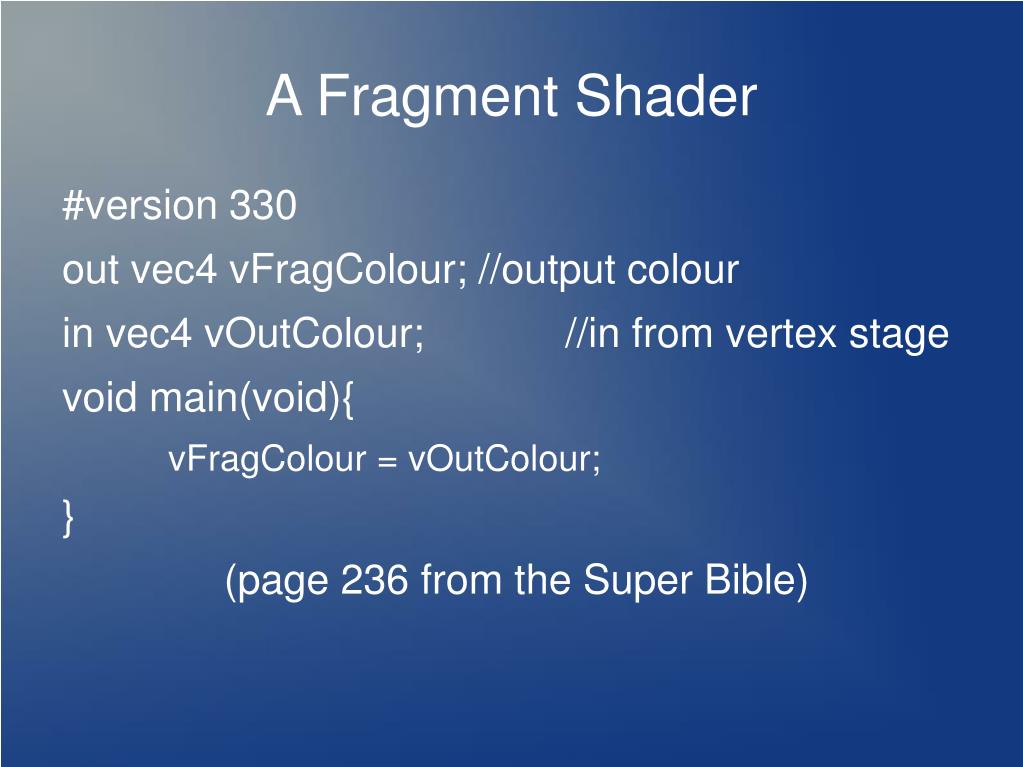 A Fragment Shader

#version 330

out vec4 vFragColour; //output colour

in vec4 vOutColour; //in from vertex stage

void main(void){

vFragColour = vOutColour;

}

(page 236 from the Super Bible)